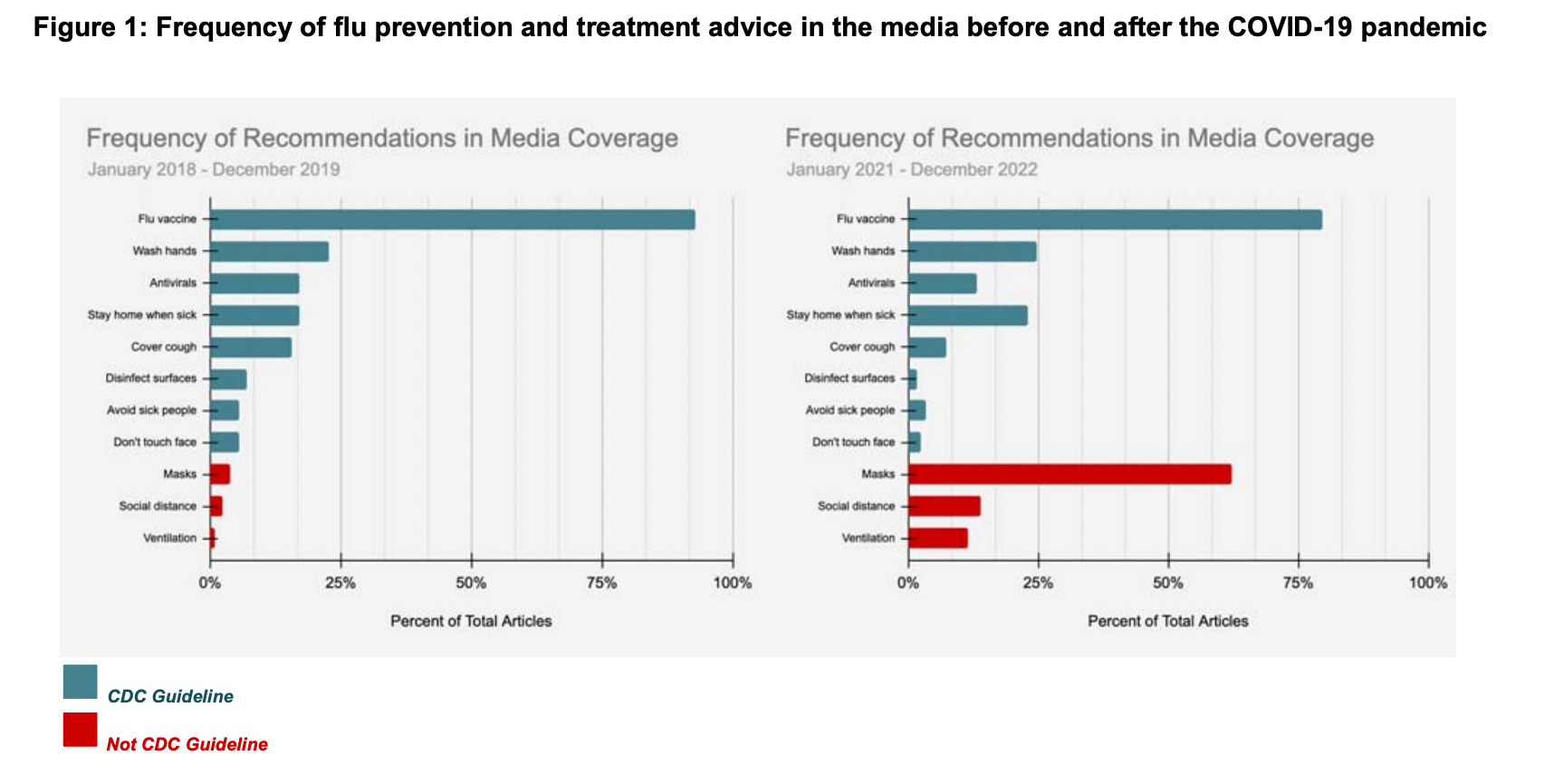 Figure 1: Frequency of flu prevention and treatment advice in the media before and after the COVID-19 pandemic

Frequency of Recommendations in Media Coverage
January 2018 - December 2019

Flu vaccine
Wash hands
Antivirals
Stay home when sick
Cover cough
Disinfect surfaces
Avoid sick people
Don't touch face
Masks
Social distance
Ventilation

0% 25% 50% 75% 100%

Percent of Total Articles

Frequency of Recommendations in Media Coverage
January 2021 - December 2022

Flu vaccine
Wash hands
Antivirals
Stay home when sick
Cover cough
Disinfect surfaces
Avoid sick people
Don't touch face
Masks
Social distance
Ventilation

0% 25% 50% 75% 100%

Percent of Total Articles

CDC Guideline
Not CDC Guideline